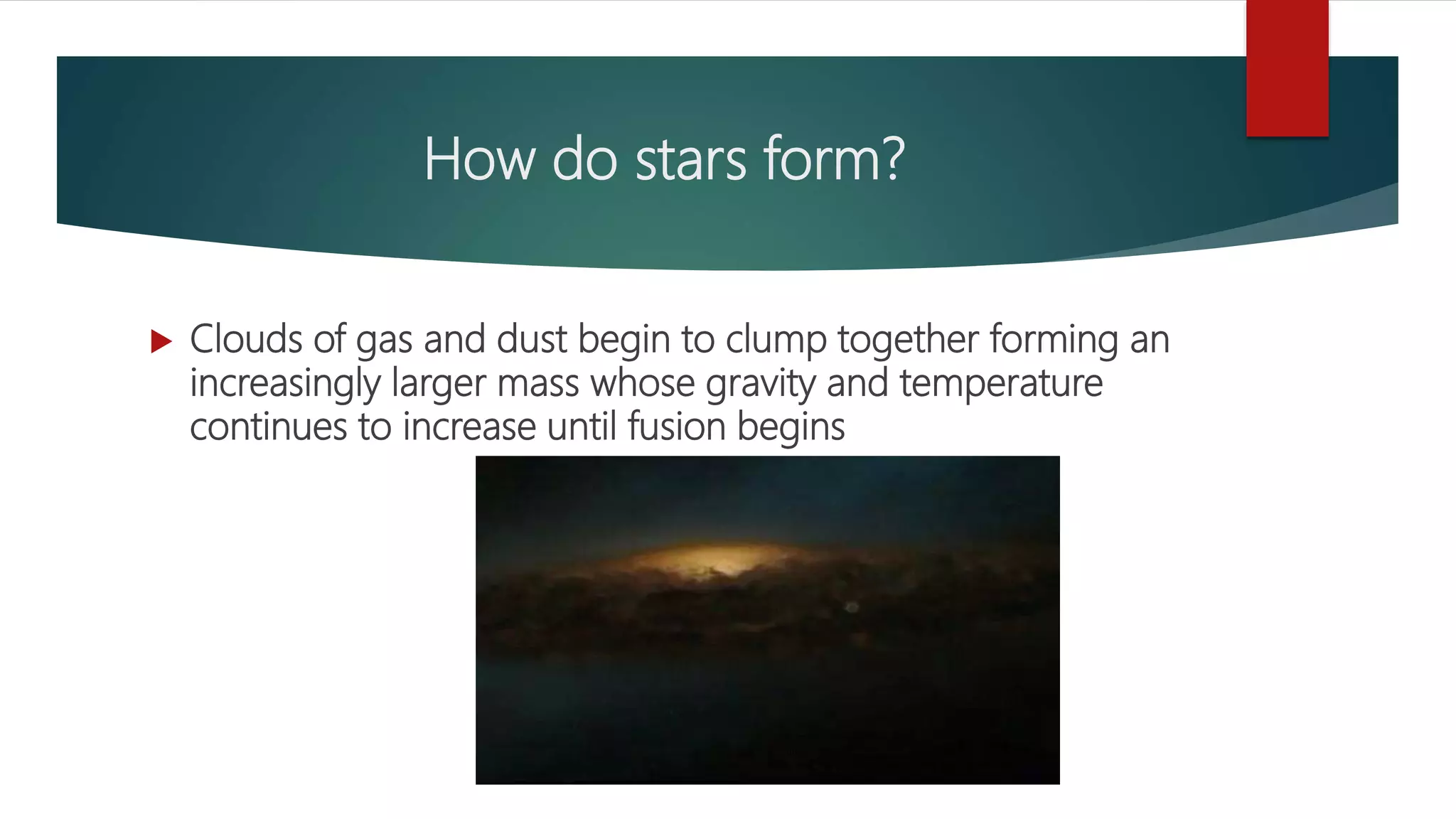 How do stars form?

Clouds of gas and dust begin to clump together forming an increasingly larger mass whose gravity and temperature continues to increase until fusion begins